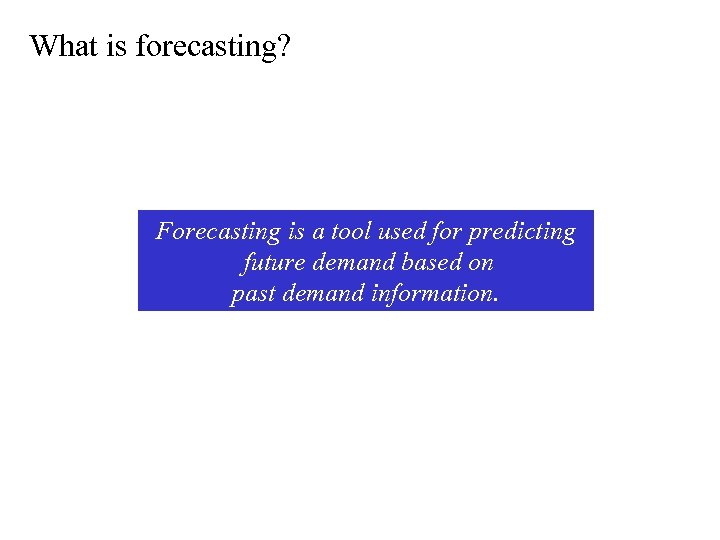 What is forecasting?

Forecasting is a tool used for predicting future demand based on past demand information.